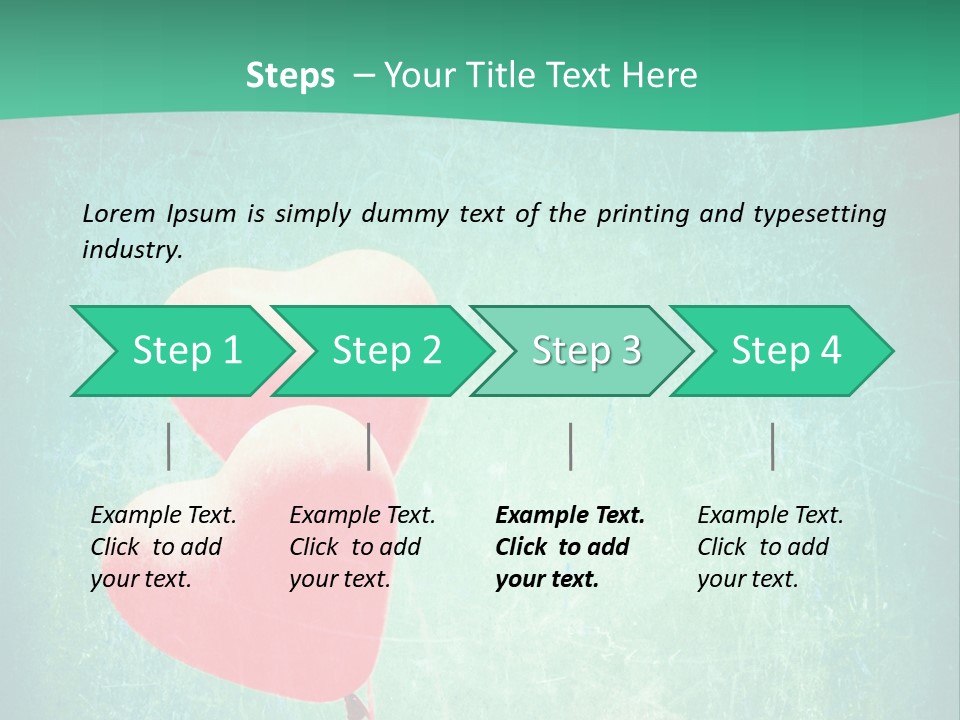 Steps – Your Title Text Here

Lorem Ipsum is simply dummy text of the printing and typesetting industry.

Step 1

Step 2

Step 3

Step 4

Example Text. Click to add your text.

Example Text. Click to add your text.

Example Text. Click to add your text.

Example Text. Click to add your text.